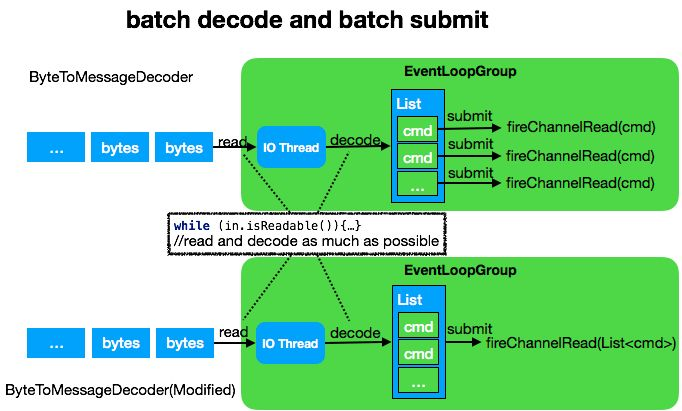 batch decode and batch submit

ByteToMessageDecoder

EventLoopGroup

... bytes bytes read IO Thread decode

List
cmd
cmd
...

submit fireChannelRead(cmd)
submit fireChannelRead(cmd)
submit fireChannelRead(cmd)

while (in.isReadable()){…}
//read and decode as much as possible

EventLoopGroup

... bytes bytes read IO Thread decode

List
cmd
cmd
...

submit fireChannelRead(List<cmd>)

ByteToMessageDecoder(Modified)